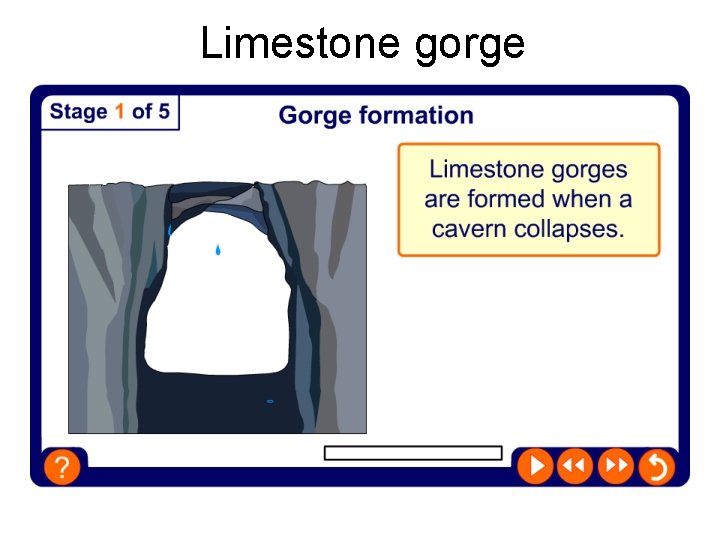 Limestone gorge

Stage 1 of 5

Gorge formation

Limestone gorges are formed when a cavern collapses.

?